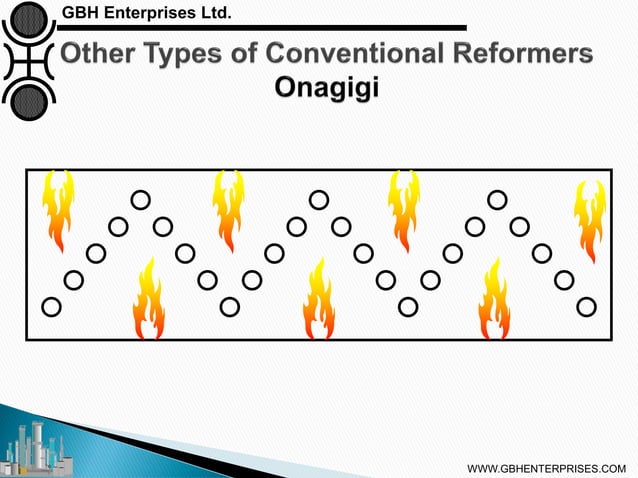 GBH Enterprises Ltd.

Other Types of Conventional Reformers
Onagigi

WWW.GBHENTERPRISES.COM